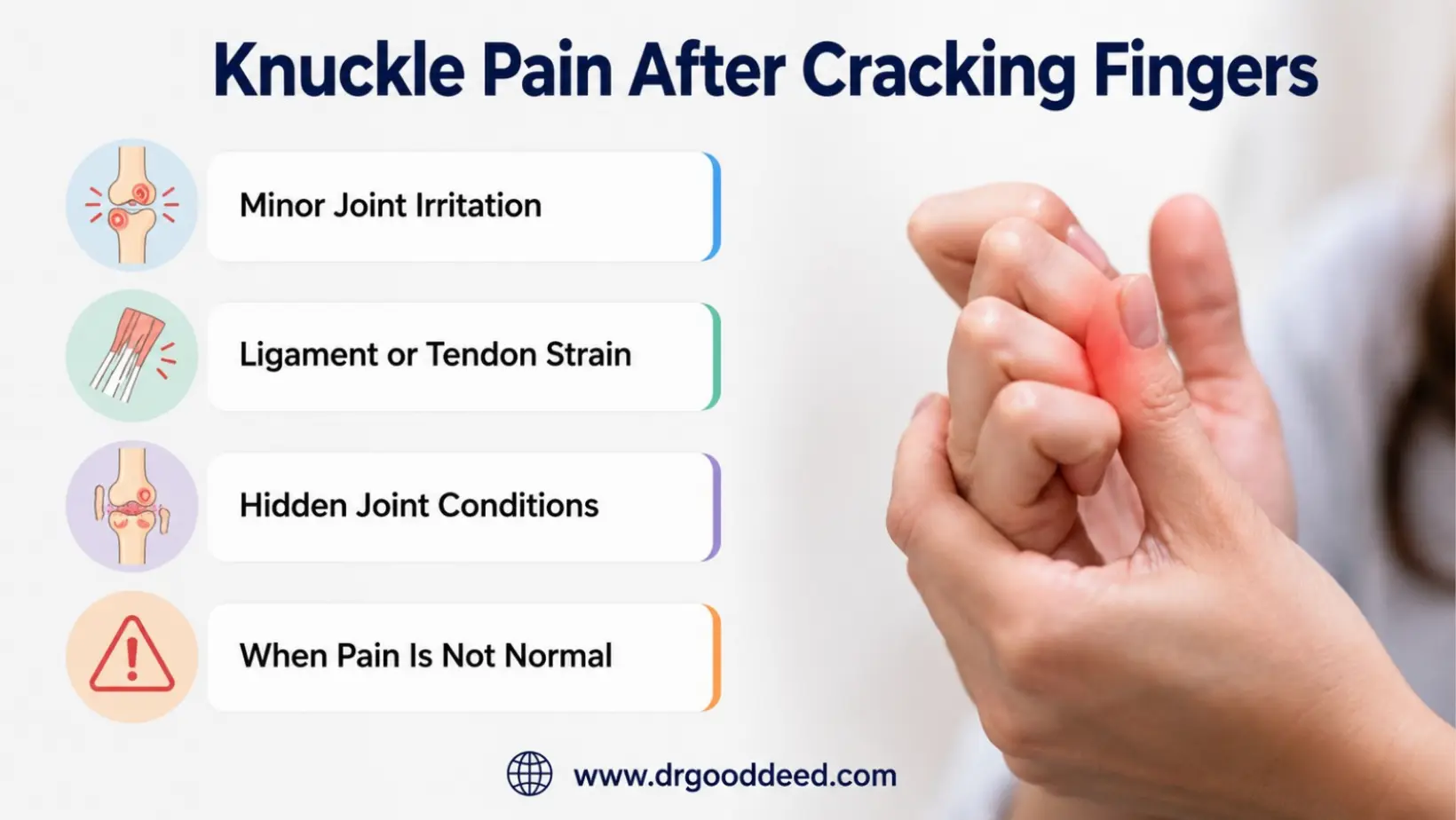 Knuckle Pain After Cracking Fingers

Minor Joint Irritation

Ligament or Tendon Strain

Hidden Joint Conditions

When Pain Is Not Normal

www.drgooddeed.com